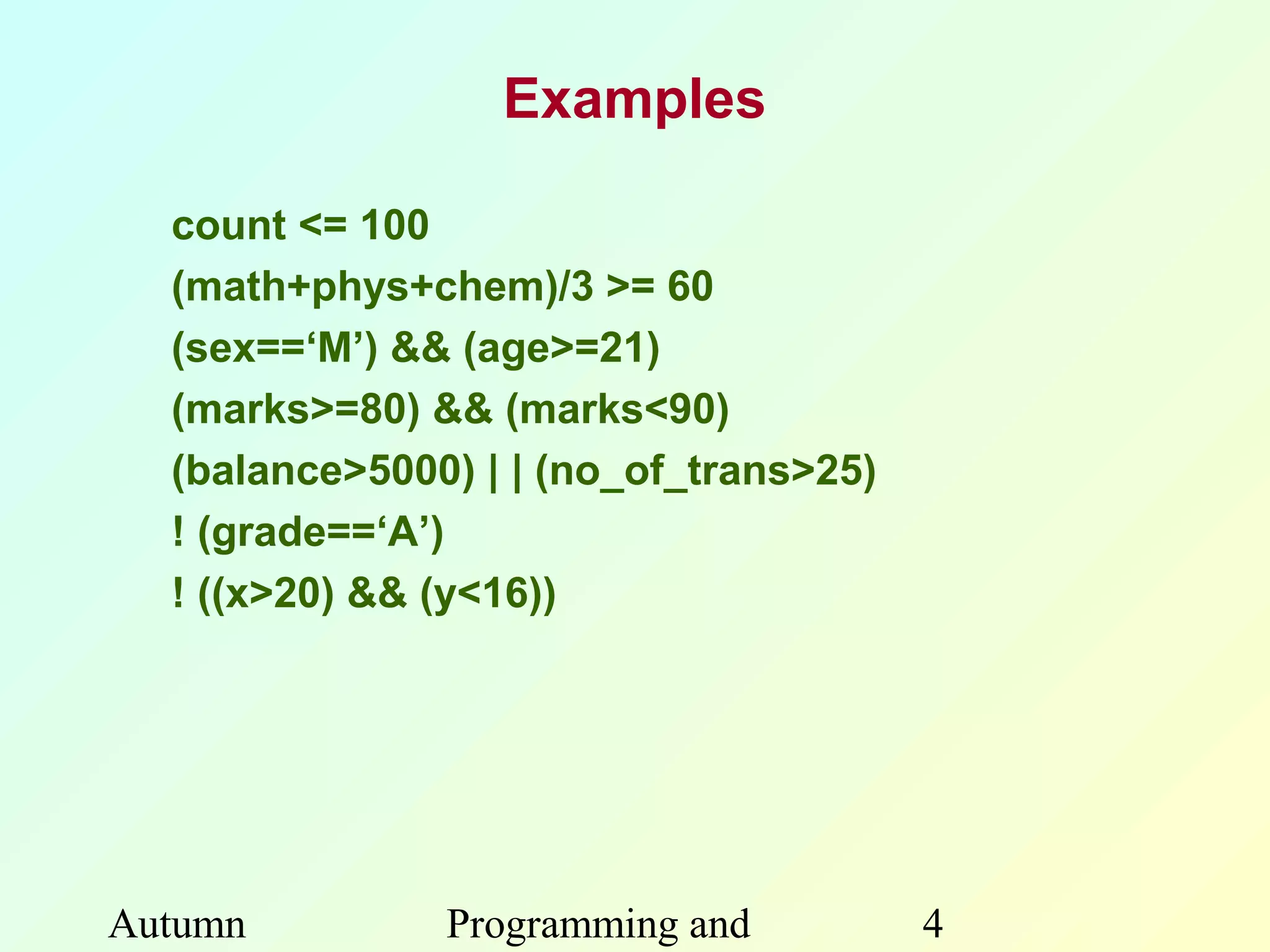 Examples

count <= 100
(math+phys+chem)/3 >= 60
(sex==‘M’) && (age>=21)
(marks>=80) && (marks<90)
(balance>5000) | | (no_of_trans>25)
! (grade==‘A’)
! ((x>20) && (y<16))

Autumn

Programming and

4